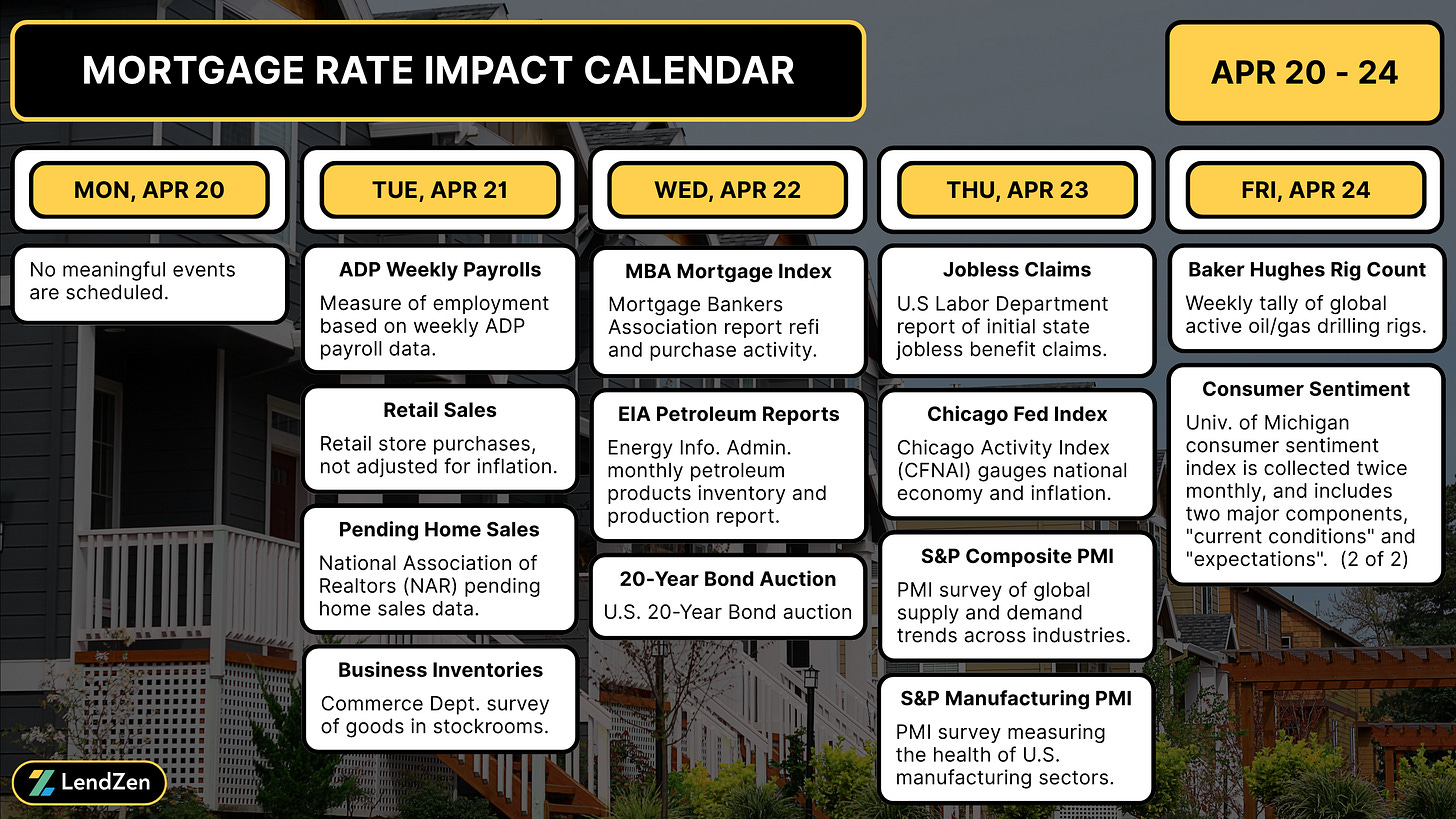 MORTGAGE RATE IMPACT CALENDAR

APR 20 - 24

MON, APR 20

No meaningful events are scheduled.

TUE, APR 21

ADP Weekly Payrolls

Measure of employment based on weekly ADP payroll data.

Retail Sales

Retail store purchases, not adjusted for inflation.

Pending Home Sales

National Association of Realtors (NAR) pending home sales data.

Business Inventories

Commerce Dept. survey of goods in stockrooms.

WED, APR 22

MBA Mortgage Index

Mortgage Bankers Association report refi and purchase activity.

EIA Petroleum Reports

Energy Info. Admin. monthly petroleum products inventory and production report.

20-Year Bond Auction

U.S. 20-Year Bond auction

THU, APR 23

Jobless Claims

U.S Labor Department report of initial state jobless benefit claims.

Chicago Fed Index

Chicago Activity Index (CFNAI) gauges national economy and inflation.

S&P Composite PMI

PMI survey of global supply and demand trends across industries.

S&P Manufacturing PMI

PMI survey measuring the health of U.S. manufacturing sectors.

FRI, APR 24

Baker Hughes Rig Count

Weekly tally of global active oil/gas drilling rigs.

Consumer Sentiment

Univ. of Michigan consumer sentiment index is collected twice monthly, and includes two major components, "current conditions" and "expectations". (2 of 2)

LendZen